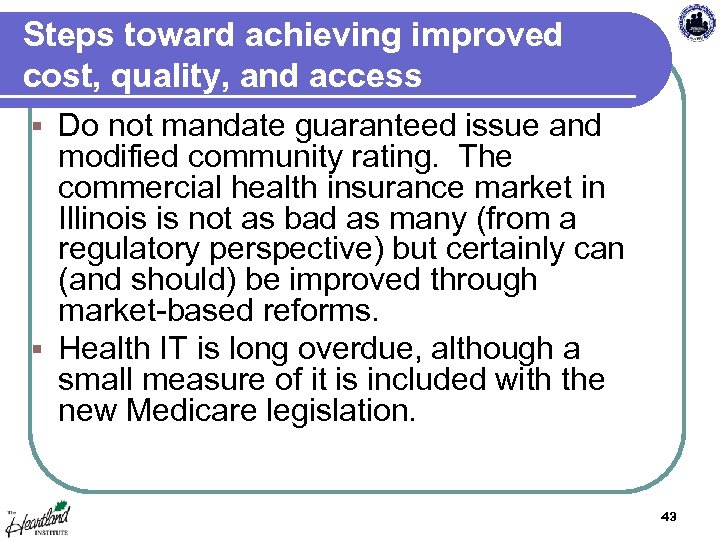 Steps toward achieving improved cost, quality, and access

▪ Do not mandate guaranteed issue and modified community rating. The commercial health insurance market in Illinois is not as bad as many (from a regulatory perspective) but certainly can (and should) be improved through market-based reforms.

▪ Health IT is long overdue, although a small measure of it is included with the new Medicare legislation.

The Heartland INSTITUTE

43